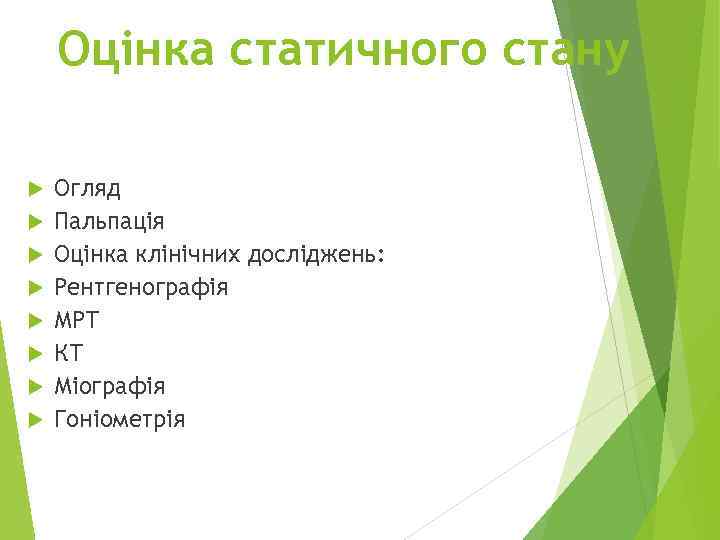 Оцінка статичного стану

Огляд
Пальпація
Оцінка клінічних досліджень:
Рентгенографія
МРТ
КТ
Міографія
Гоніометрія